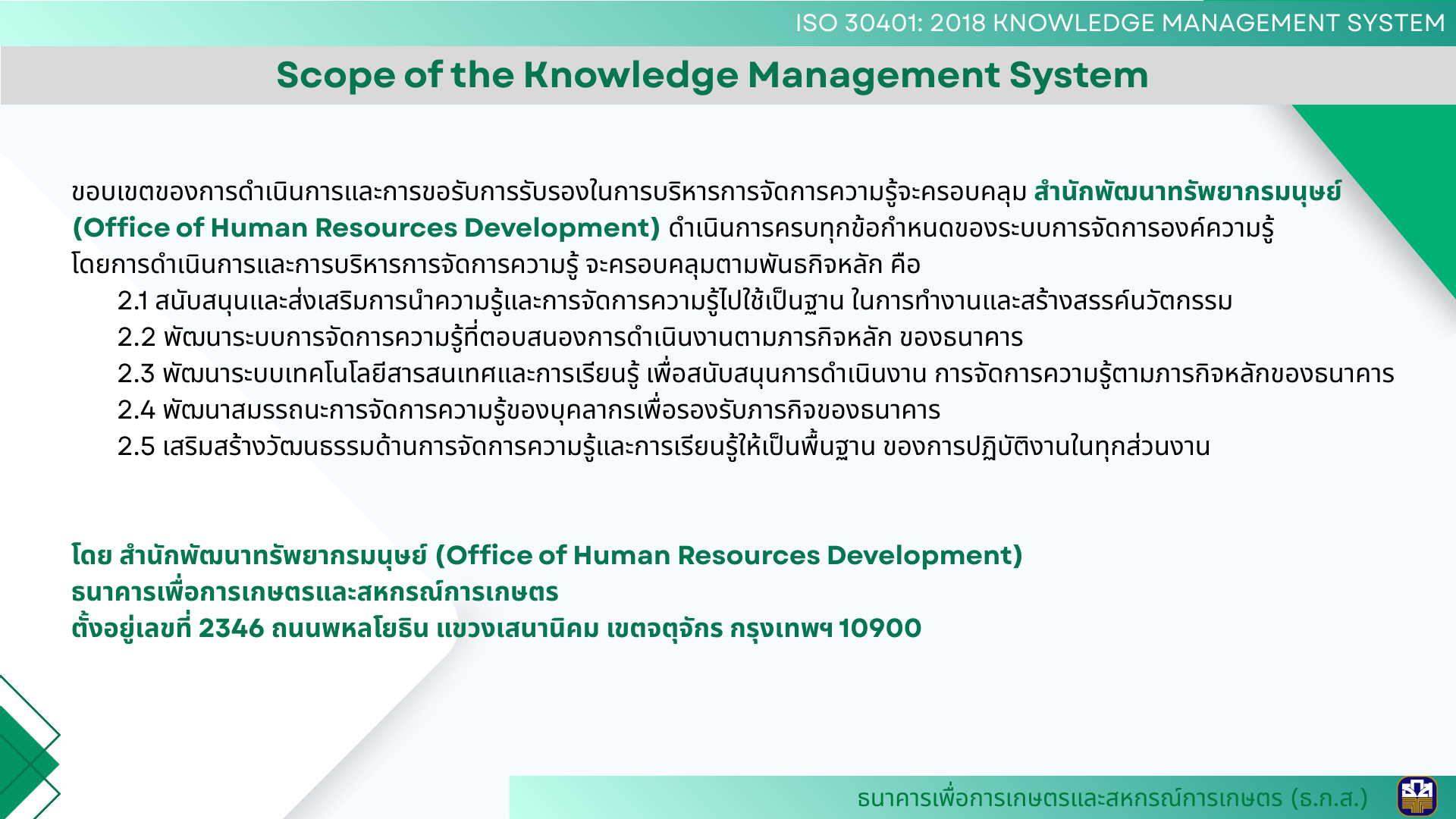 ISO 30401: 2018 KNOWLEDGE MANAGEMENT SYSTEM

Scope of the Knowledge Management System

ขอบเขตของการดำเนินการและการขอรับการรับรองในการบริหารการจัดการความรู้จะครอบคลุม สำนักพัฒนาทรัพยากรมนุษย์ (Office of Human Resources Development) ดำเนินการครบทุกข้อกำหนดของระบบการจัดการองค์ความรู้ โดยการดำเนินการและการบริหารการจัดการความรู้ จะครอบคลุมตามพันธกิจหลัก คือ

2.1 สนับสนุนและส่งเสริมการนำความรู้และการจัดการความรู้ไปใช้เป็นฐาน ในการทำงานและสร้างสรรค์นวัตกรรม

2.2 พัฒนาระบบการจัดการความรู้ที่ตอบสนองการดำเนินงานตามภารกิจหลัก ของธนาคาร

2.3 พัฒนาระบบเทคโนโลยีสารสนเทศและการเรียนรู้ เพื่อสนับสนุนการดำเนินงาน การจัดการความรู้ตามภารกิจหลักของธนาคาร

2.4 พัฒนาสมรรถนะการจัดการความรู้ของบุคลากรเพื่อรองรับภารกิจของธนาคาร

2.5 เสริมสร้างวัฒนธรรมด้านการจัดการความรู้และการเรียนรู้ให้เป็นพื้นฐาน ของการปฏิบัติงานในทุกส่วนงาน

โดย สำนักพัฒนาทรัพยากรมนุษย์ (Office of Human Resources Development)
ธนาคารเพื่อการเกษตรและสหกรณ์การเกษตร
ตั้งอยู่เลขที่ 2346 ถนนพหลโยธิน แขวงเสนานิคม เขตจตุจักร กรุงเทพฯ 10900

ธนาคารเพื่อการเกษตรและสหกรณ์การเกษตร (ธ.ก.ส.)